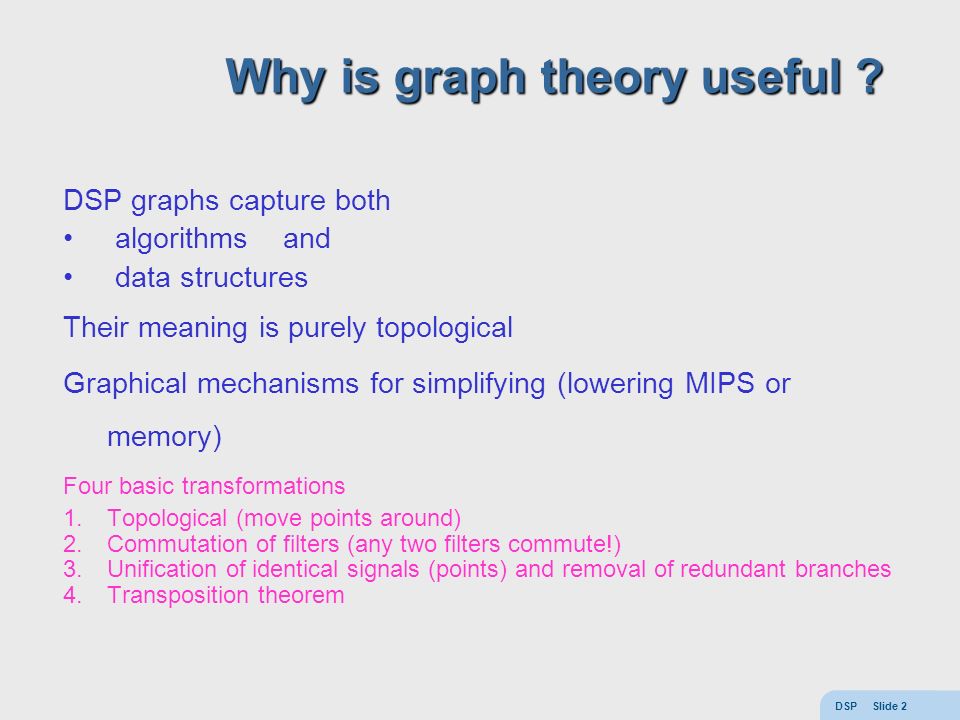 Why is graph theory useful ?

DSP graphs capture both
• algorithms and
• data structures

Their meaning is purely topological

Graphical mechanisms for simplifying (lowering MIPS or memory)

Four basic transformations
1. Topological (move points around)
2. Commutation of filters (any two filters commute!)
3. Unification of identical signals (points) and removal of redundant branches
4. Transposition theorem

DSP Slide 2